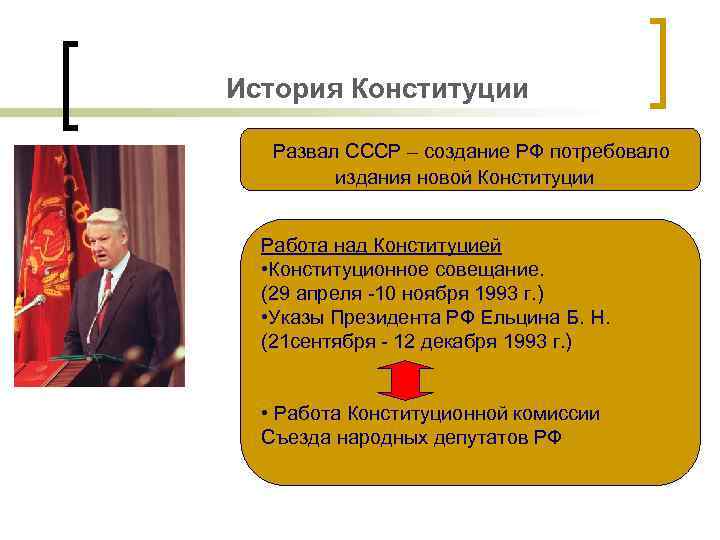 История Конституции

Развал СССР – создание РФ потребовало издания новой Конституции

Работа над Конституцией
•Конституционное совещание.
(29 апреля -10 ноября 1993 г.)
•Указы Президента РФ Ельцина Б. Н.
(21сентября - 12 декабря 1993 г.)

• Работа Конституционной комиссии Съезда народных депутатов РФ